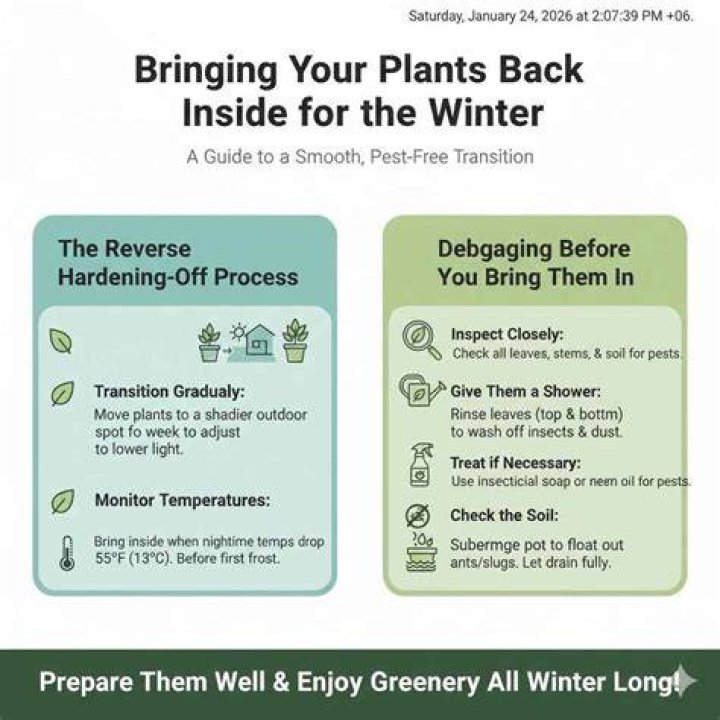 Saturday, January 24, 2026 at 2:07:39 PM +06.

Bringing Your Plants Back Inside for the Winter

A Guide to a Smooth, Pest-Free Transition

The Reverse Hardening-Off Process

Transition Gradualy:
Move plants to a shadier outdoor spot fo week to adjust to lower light.

Monitor Temperatures:

Bring inside when nightime temps drop 55°F (13°C). Before first frost.

Debgaging Before You Bring Them In

Inspect Closely:
Check all leaves, stems, & soil for pests.

Give Them a Shower:
Rinse leaves (top & bottm) to wash off insects & dust.

Treat if Necessary:
Use insecticial soap or neem oil for pests.

Check the Soil:

Subermge pot to float out ants/slugs. Let drain fully.

Prepare Them Well & Enjoy Greenery All Winter Long!